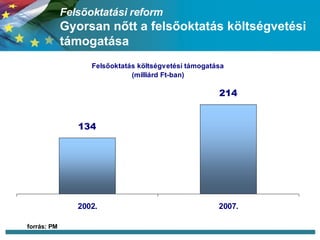 Felsőoktatási reform
Gyorsan nőtt a felsőoktatás költségvetési támogatása

Felsőoktatás költségvetési támogatása
(milliárd Ft-ban)

134

214

2002.

2007.

forrás: PM